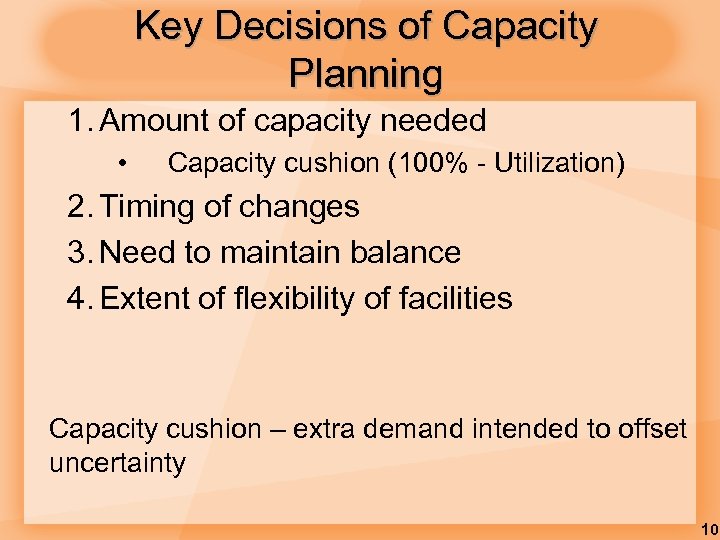 Key Decisions of Capacity Planning

1. Amount of capacity needed
• Capacity cushion (100% - Utilization)
2. Timing of changes
3. Need to maintain balance
4. Extent of flexibility of facilities

Capacity cushion – extra demand intended to offset uncertainty

10